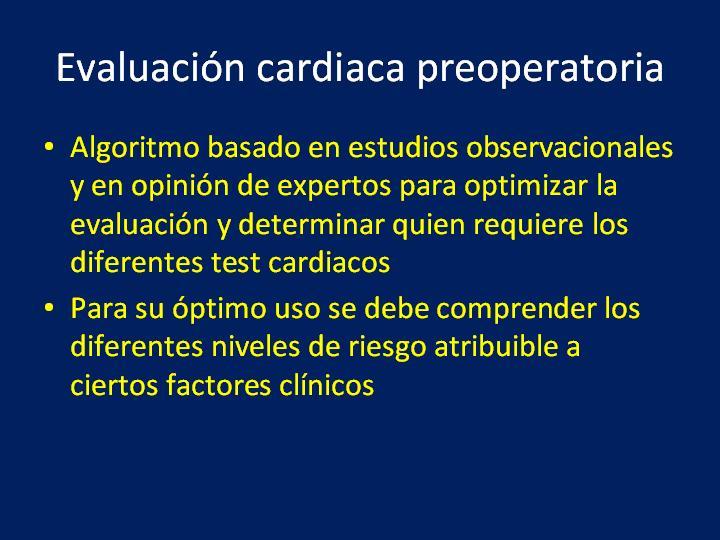 Evaluación cardiaca preoperatoria

• Algoritmo basado en estudios observacionales y en opinión de expertos para optimizar la evaluación y determinar quien requiere los diferentes test cardiacos

• Para su óptimo uso se debe comprender los diferentes niveles de riesgo atribuible a ciertos factores clínicos